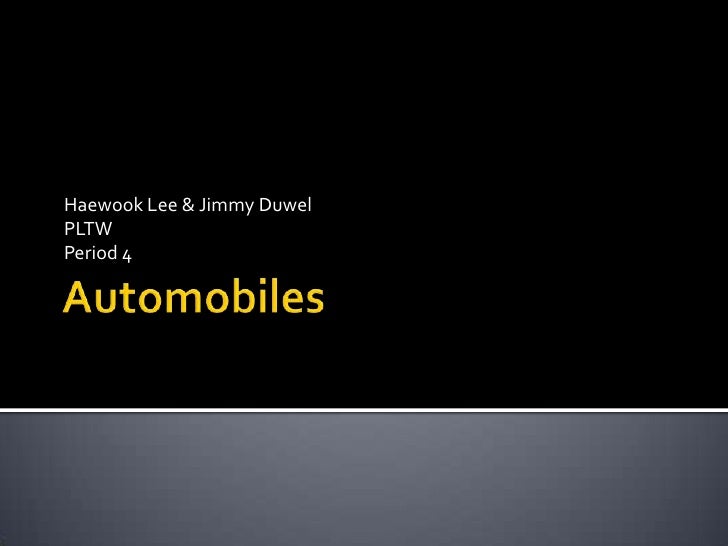 Haewook Lee & Jimmy Duwel
PLTW
Period 4

Automobiles